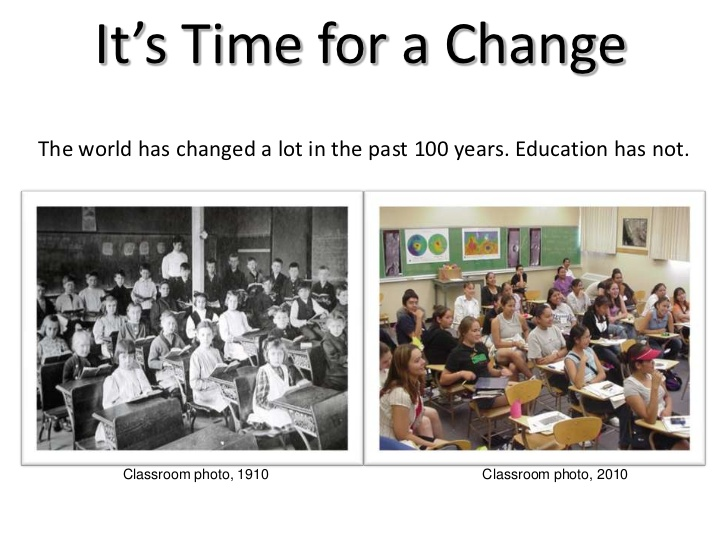 It’s Time for a Change

The world has changed a lot in the past 100 years. Education has not.

Classroom photo, 1910

Classroom photo, 2010